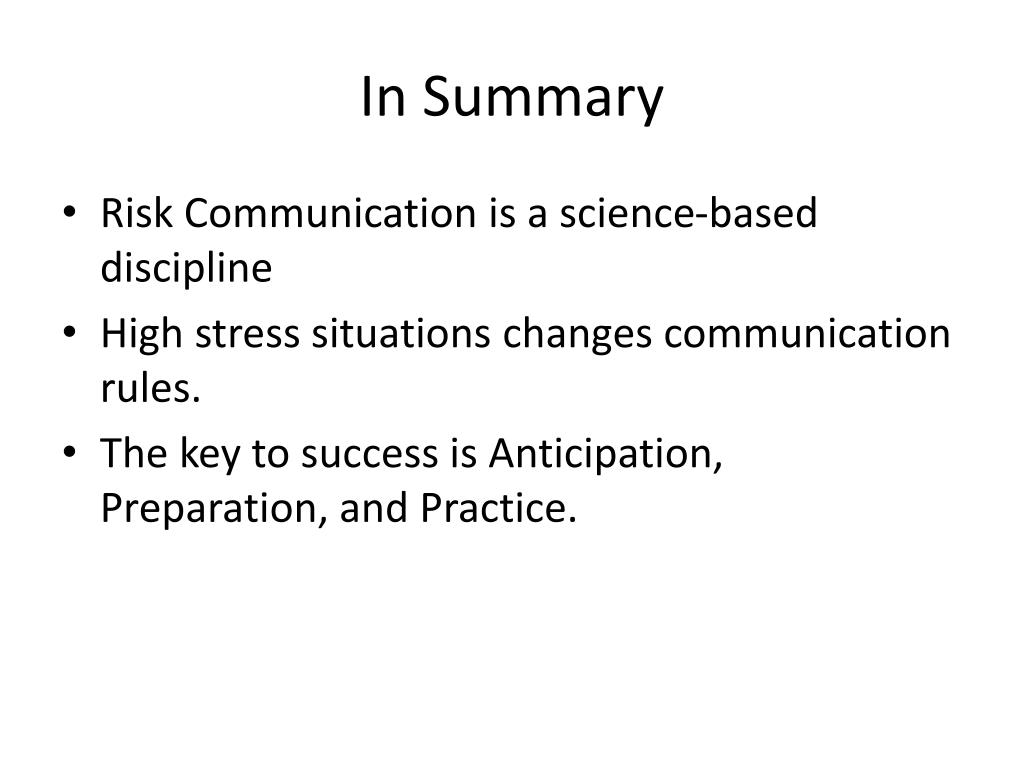 In Summary

• Risk Communication is a science-based discipline
• High stress situations changes communication rules.
• The key to success is Anticipation, Preparation, and Practice.